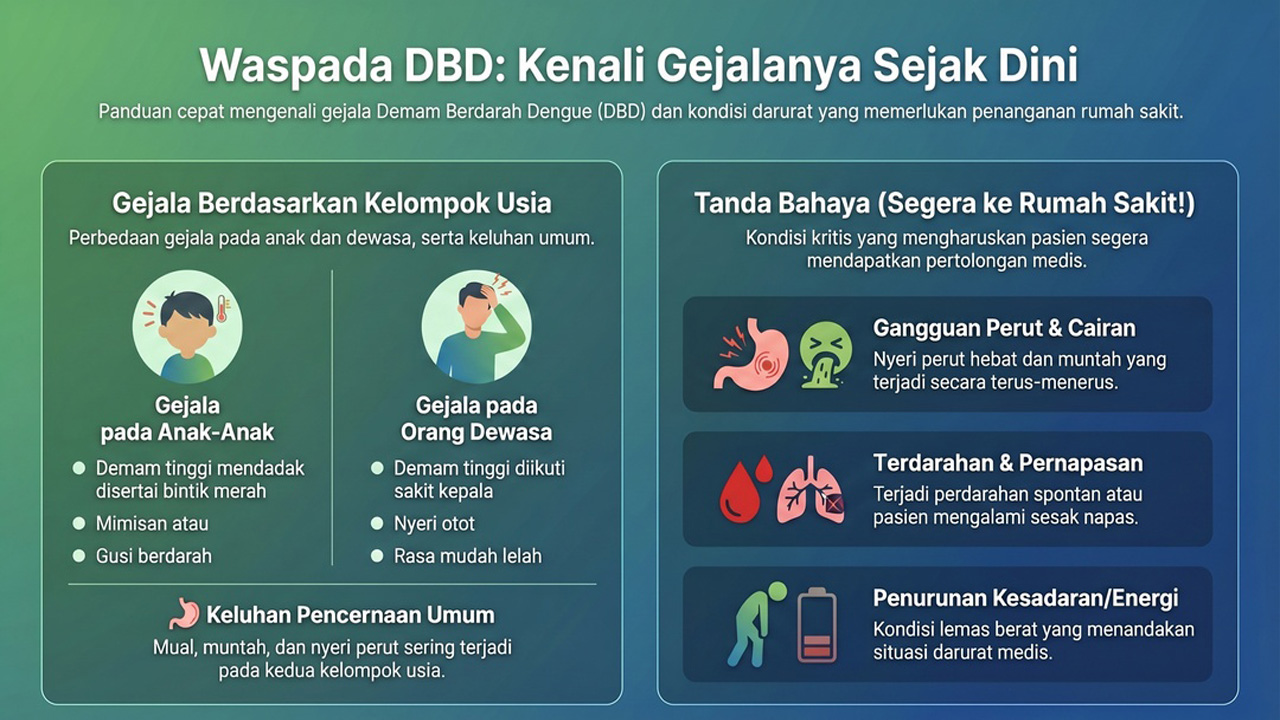 Waspada DBD: Kenali Gejalanya Sejak Dini

Panduan cepat mengenali gejala Demam Berdarah Dengue (DBD) dan kondisi darurat yang memerlukan penanganan rumah sakit.

Gejala Berdasarkan Kelompok Usia

Perbedaan gejala pada anak dan dewasa, serta keluhan umum.

Gejala pada Anak-Anak

- Demam tinggi mendadak disertai bintik merah
- Mimisan atau
- Gusi berdarah

Gejala pada Orang Dewasa

- Demam tinggi diikuti sakit kepala
- Nyeri otot
- Rasa mudah lelah

Keluhan Pencernaan Umum

Mual, muntah, dan nyeri perut sering terjadi pada kedua kelompok usia.

Tanda Bahaya (Segera ke Rumah Sakit!)

Kondisi kritis yang mengharuskan pasien segera mendapatkan pertolongan medis.

Gangguan Perut & Cairan

Nyeri perut hebat dan muntah yang terjadi secara terus-menerus.

Terdarahan & Pernapasan

Terjadi perdarahan spontan atau pasien mengalami sesak napas.

Penurunan Kesadaran/Energi

Kondisi lemas berat yang menandakan situasi darurat medis.